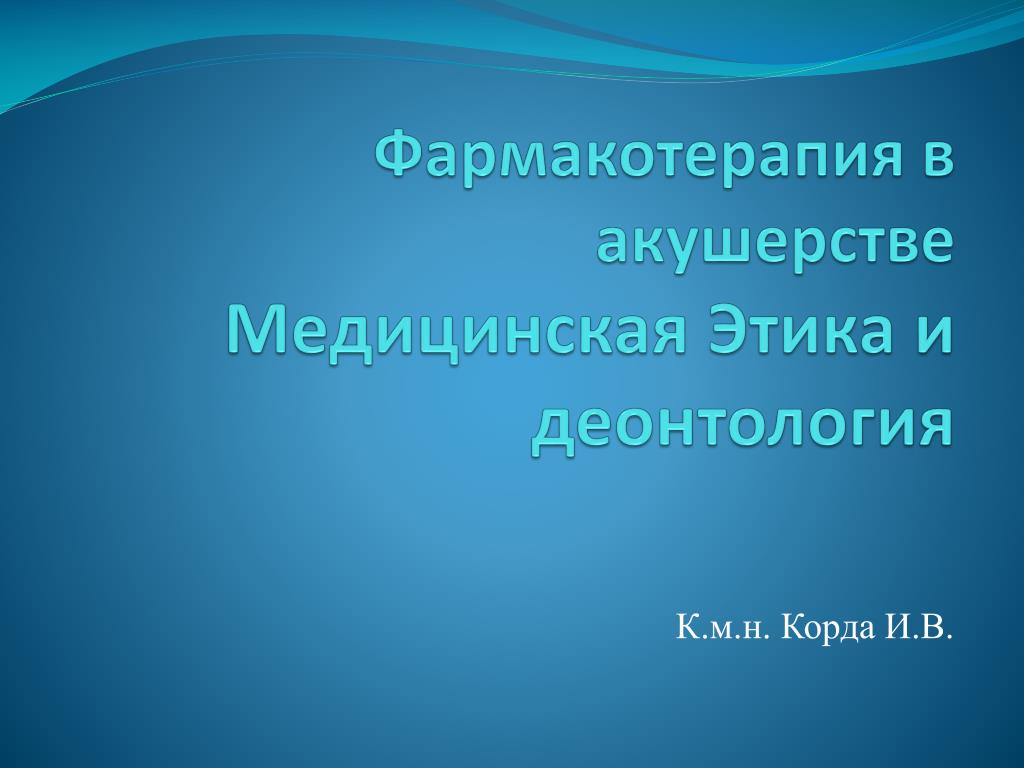 Фармакотерапия в акушерстве Медицинская Этика и деонтология

К.м.н. Корда И.В.